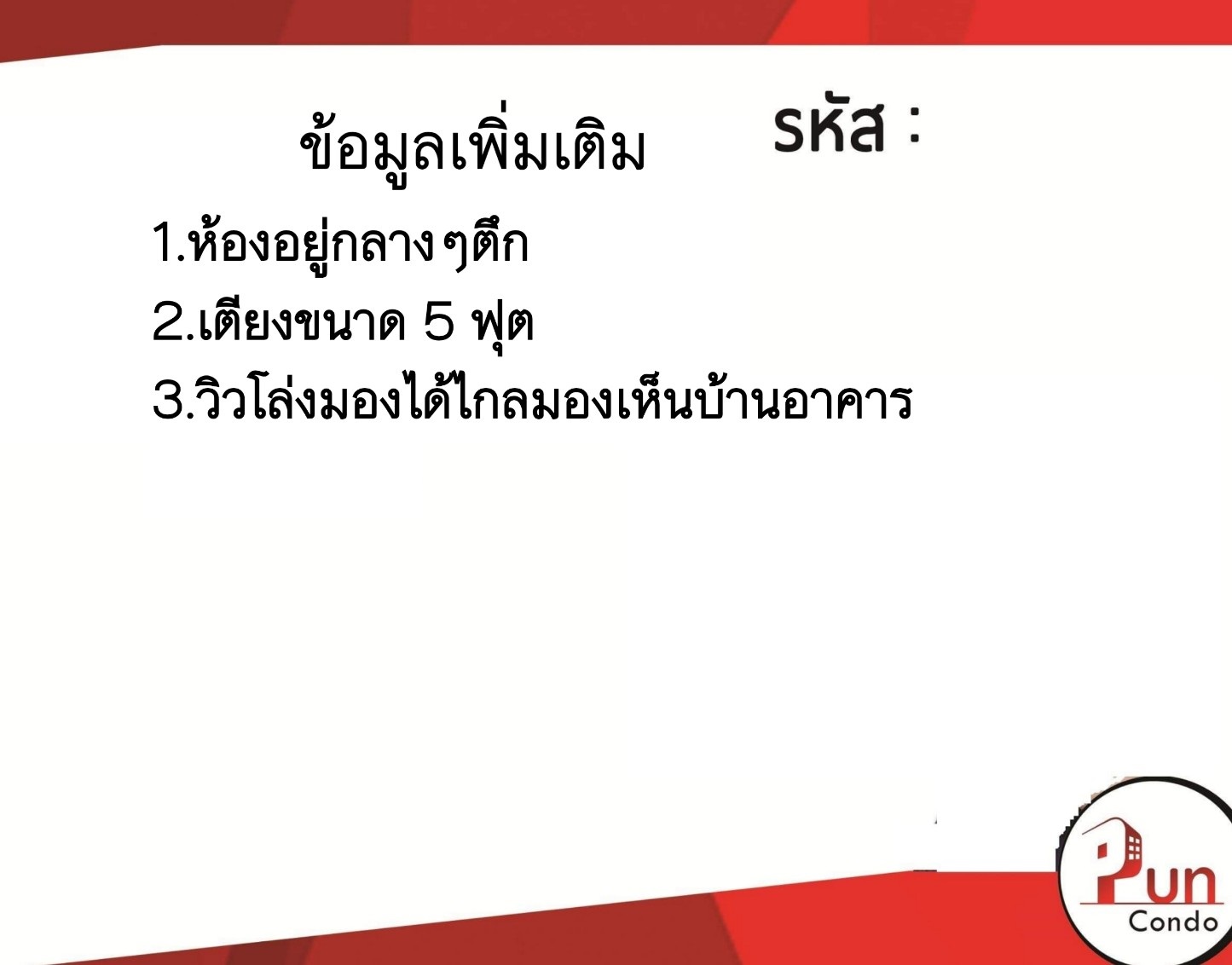 ข้อมูลเพิ่มเติม รหัส :

1.ห้องอยู่กลางๆตึก

2.เตียงขนาด 5 ฟุต

3.วิวโล่งมองได้ไกลมองเห็นบ้านอาคาร

Pun
Condo